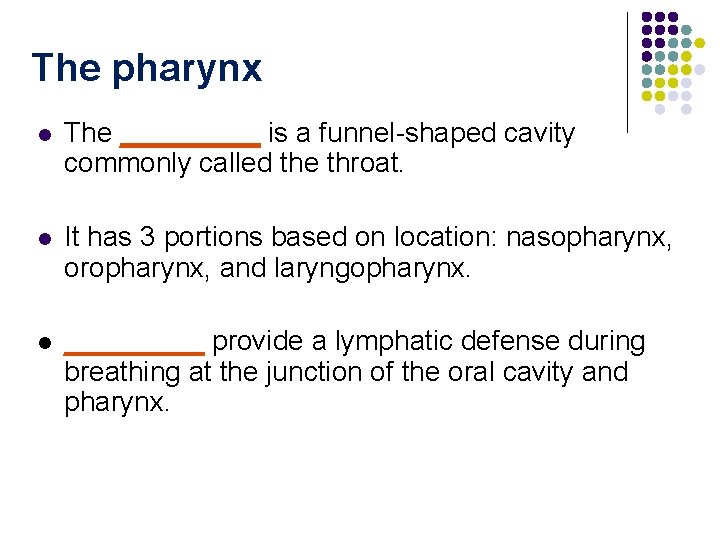 The pharynx

- The _________ is a funnel-shaped cavity commonly called the throat.

- It has 3 portions based on location: nasopharynx, oropharynx, and laryngopharynx.

- _________ provide a lymphatic defense during breathing at the junction of the oral cavity and pharynx.